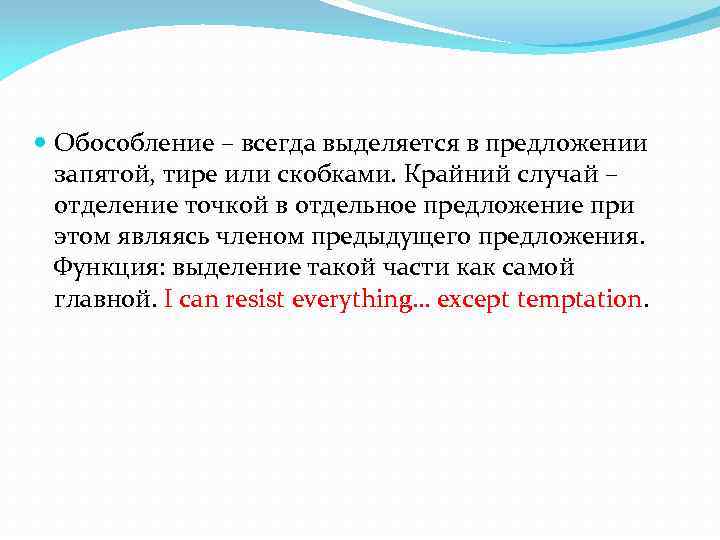 Обособление – всегда выделяется в предложении запятой, тире или скобками. Крайний случай – отделение точкой в отдельное предложение при этом являясь членом предыдущего предложения. Функция: выделение такой части как самой главной. I can resist everything… except temptation.